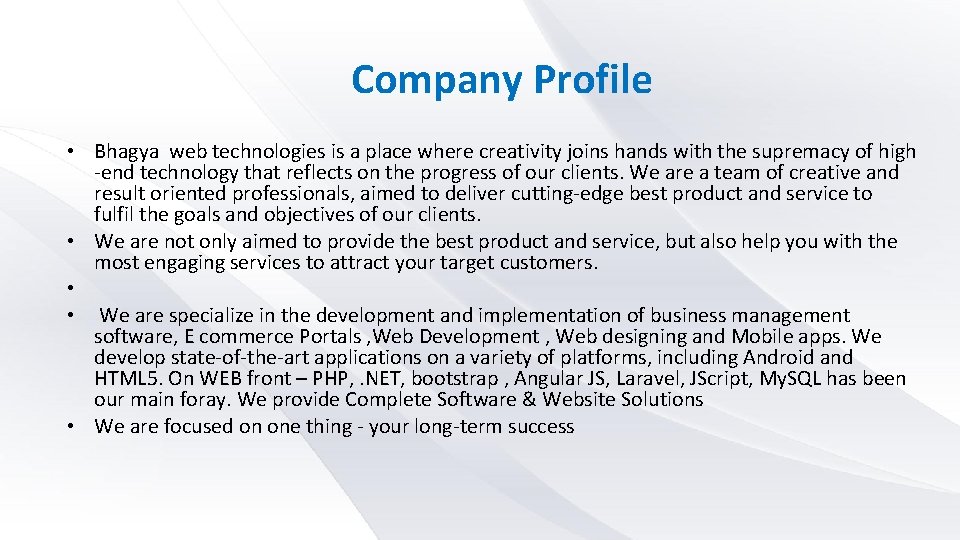 Company Profile

• Bhagya web technologies is a place where creativity joins hands with the supremacy of high -end technology that reflects on the progress of our clients. We are a team of creative and result oriented professionals, aimed to deliver cutting-edge best product and service to fulfil the goals and objectives of our clients.
• We are not only aimed to provide the best product and service, but also help you with the most engaging services to attract your target customers.
•
• We are specialize in the development and implementation of business management software, E commerce Portals ,Web Development , Web designing and Mobile apps. We develop state-of-the-art applications on a variety of platforms, including Android and HTML5. On WEB front – PHP, .NET, bootstrap , Angular JS, Laravel, JScript, MySQL has been our main foray. We provide Complete Software & Website Solutions
• We are focused on one thing - your long-term success